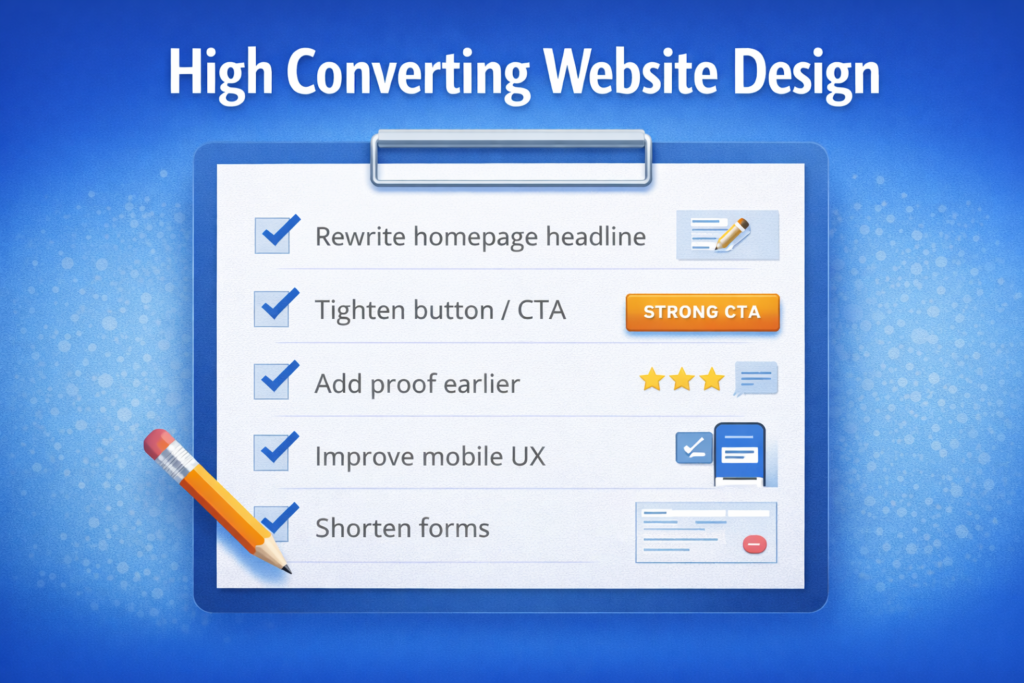 High Converting Website Design

Rewrite homepage headline

Tighten button / CTA

STRONG CTA

Add proof earlier

Improve mobile UX

Shorten forms